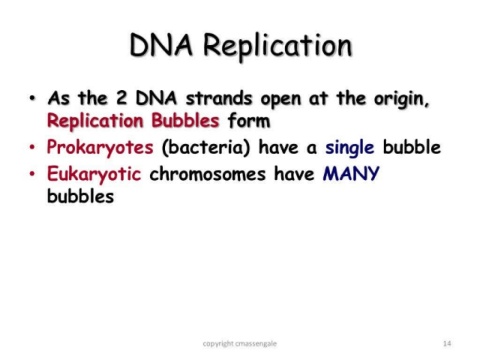 DNA Replication

• As the 2 DNA strands open at the origin, Replication Bubbles form
• Prokaryotes (bacteria) have a single bubble
• Eukaryotic chromosomes have MANY bubbles

copyright cmassengale

14